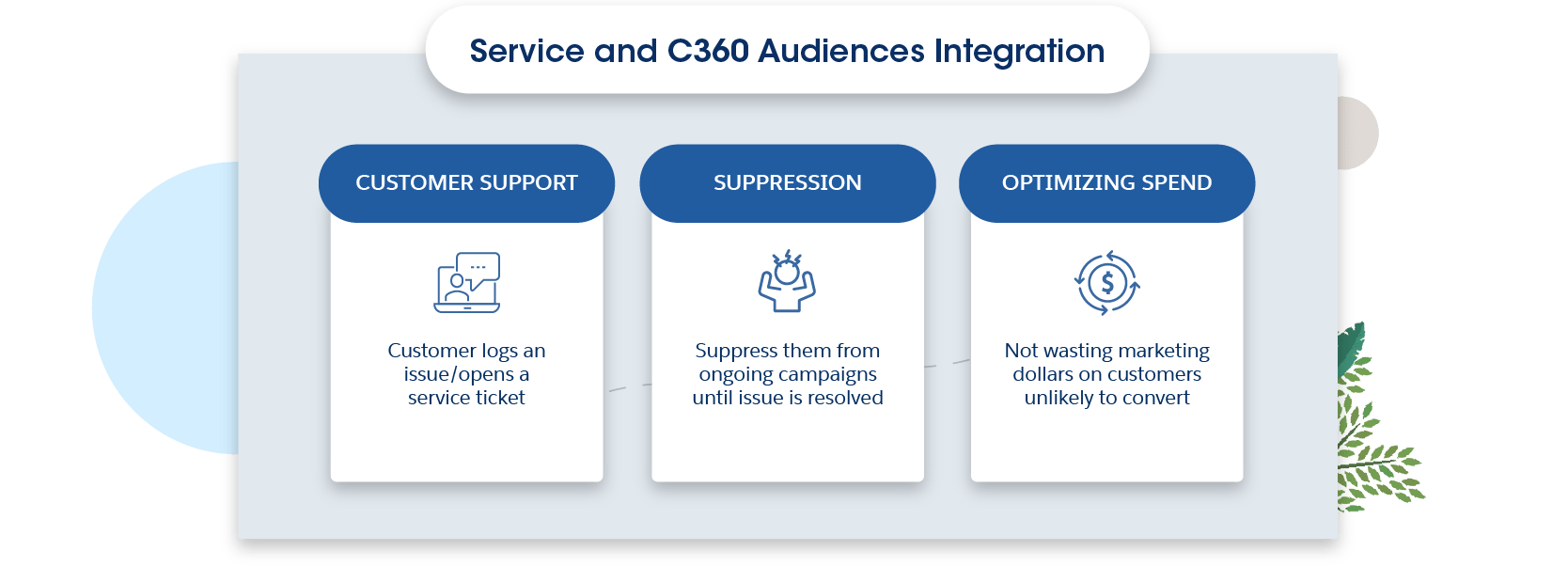 Service and C360 Audiences Integration

CUSTOMER SUPPORT

Customer logs an issue/opens a service ticket

SUPPRESSION

Suppress them from ongoing campaigns until issue is resolved

OPTIMIZING SPEND

$

Not wasting marketing dollars on customers unlikely to convert